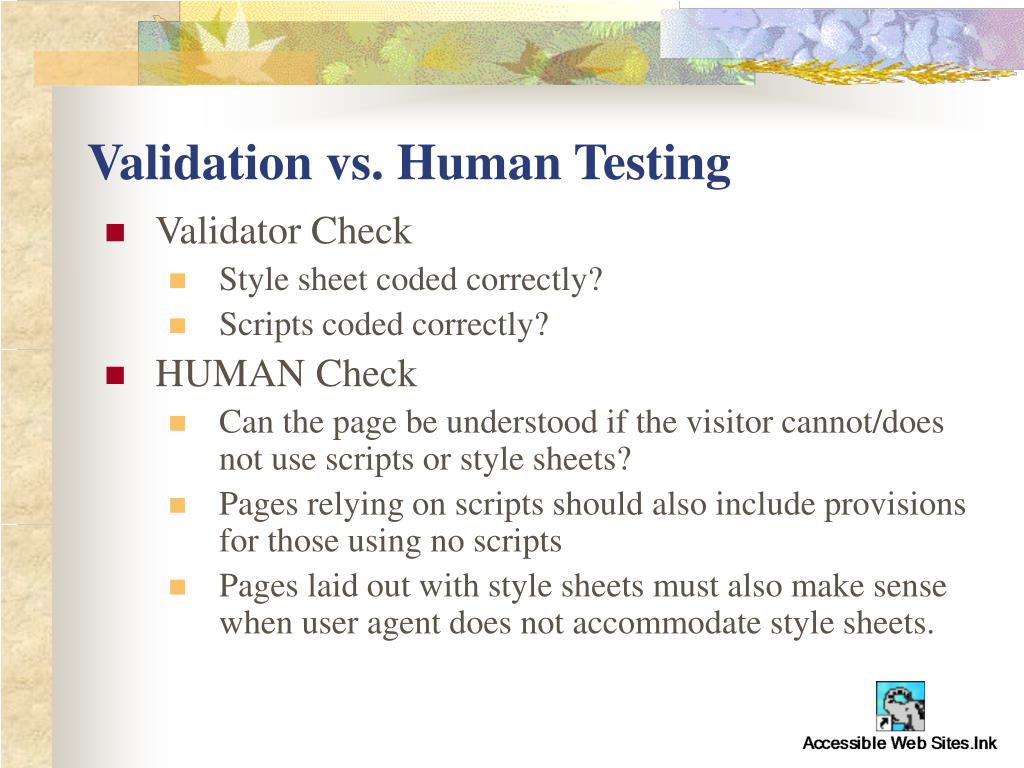 Validation vs. Human Testing

- Validator Check
  - Style sheet coded correctly?
  - Scripts coded correctly?
- HUMAN Check
  - Can the page be understood if the visitor cannot/does not use scripts or style sheets?
  - Pages relying on scripts should also include provisions for those using no scripts
  - Pages laid out with style sheets must also make sense when user agent does not accommodate style sheets.

Accessible Web Sites.lnk